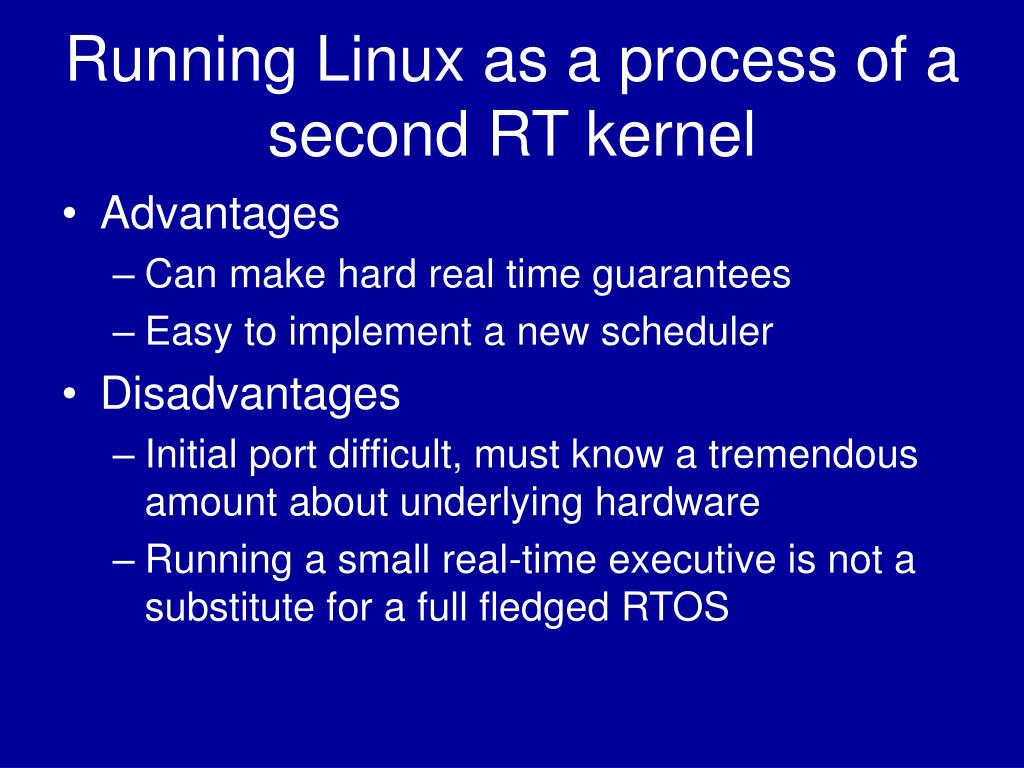 Running Linux as a process of a second RT kernel

• Advantages
– Can make hard real time guarantees
– Easy to implement a new scheduler
• Disadvantages
– Initial port difficult, must know a tremendous amount about underlying hardware
– Running a small real-time executive is not a substitute for a full fledged RTOS